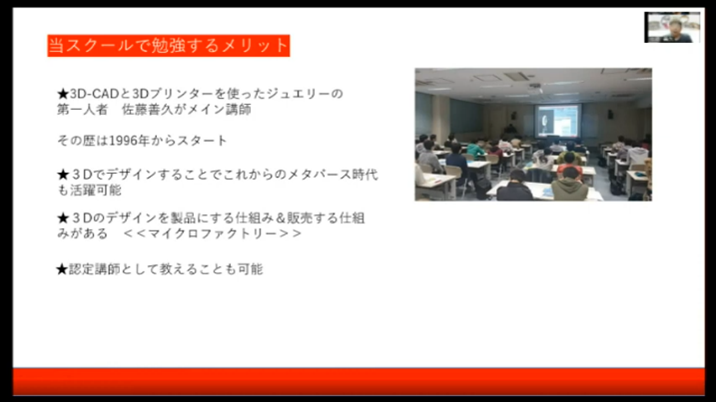 当スクールで勉強するメリット

★3D-CADと3Dプリンターを使ったジュエリーの第一人者　佐藤善久がメイン講師

その歴は1996年からスタート

★３Dでデザインすることでこれからのメタバース時代も活躍可能

★３Dのデザインを製品にする仕組み＆販売する仕組みがある　＜＜マイクロファクトリー＞＞

★認定講師として教えることも可能